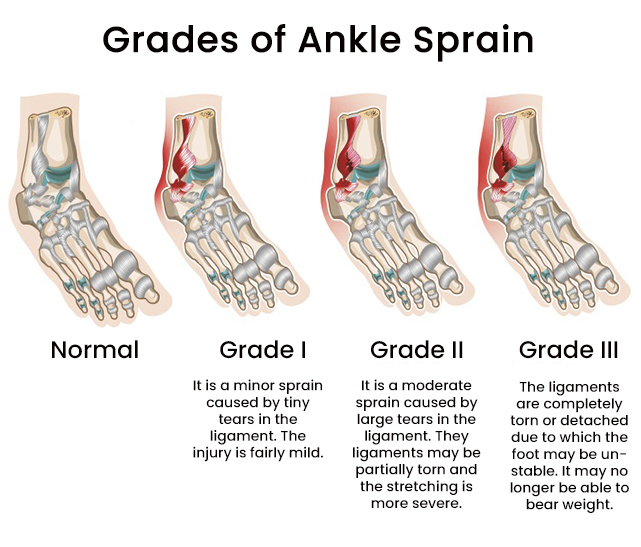 Grades of Ankle Sprain

Normal

Grade I

It is a minor sprain caused by tiny tears in the ligament. The injury is fairly mild.

Grade II

It is a moderate sprain caused by large tears in the ligament. They ligaments may be partially torn and the stretching is more severe.

Grade III

The ligaments are completely torn or detached due to which the foot may be unstable. It may no longer be able to bear weight.